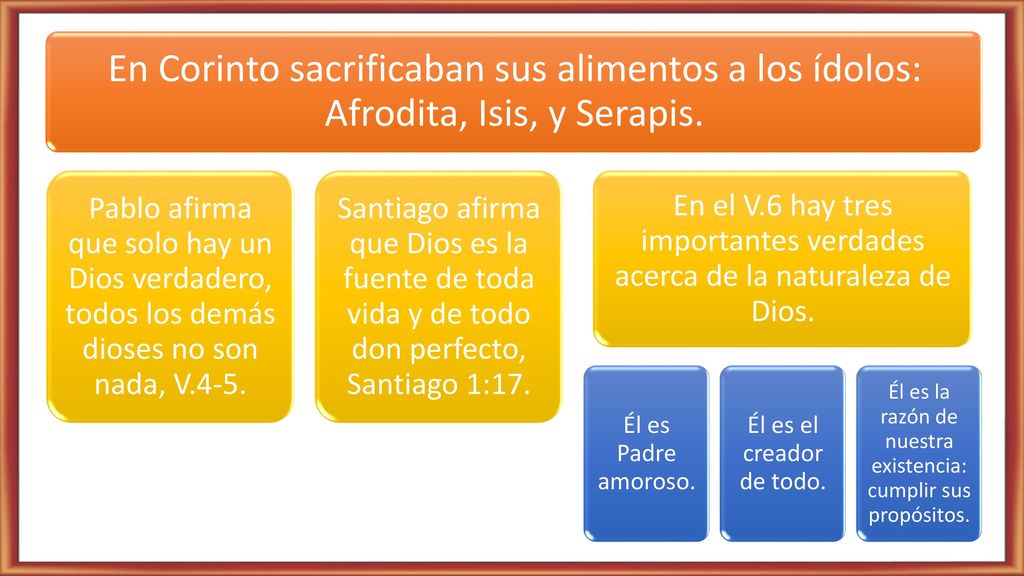 En Corinto sacrificaban sus alimentos a los ídolos: Afrodita, Isis, y Serapis.

Pablo afirma que solo hay un Dios verdadero, todos los demás dioses no son nada, V.4-5.

Santiago afirma que Dios es la fuente de toda vida y de todo don perfecto, Santiago 1:17.

En el V.6 hay tres importantes verdades acerca de la naturaleza de Dios.

Él es Padre amoroso.

Él es el creador de todo.

Él es la razón de nuestra existencia: cumplir sus propósitos.